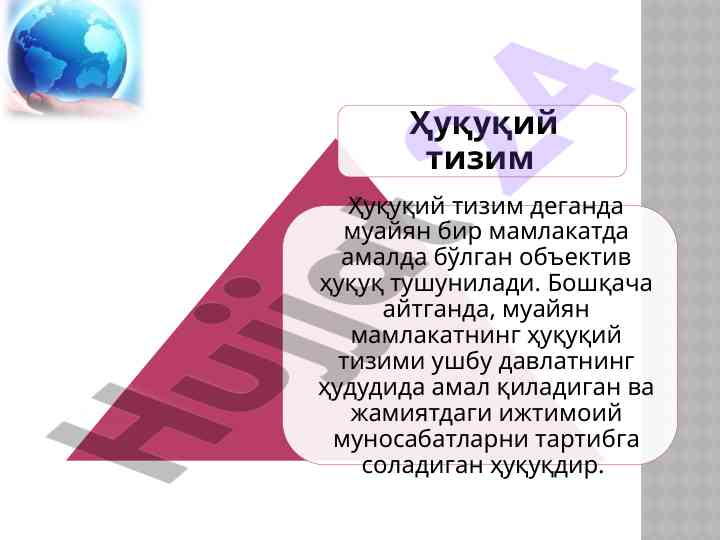 Ҳуқуқий тизим

Ҳуқуқий тизим деганда муайян бир мамлакатда амалда бўлган объектив ҳуқуқ тушунилади. Бошқача айтганда, муайян мамлакатнинг ҳуқуқий тизими ушбу давлатнинг ҳудудида амал қиладиган ва жамиятдаги ижтимоий муносабатларни тартибга соладиган ҳуқуқдир.

Hujjat 24